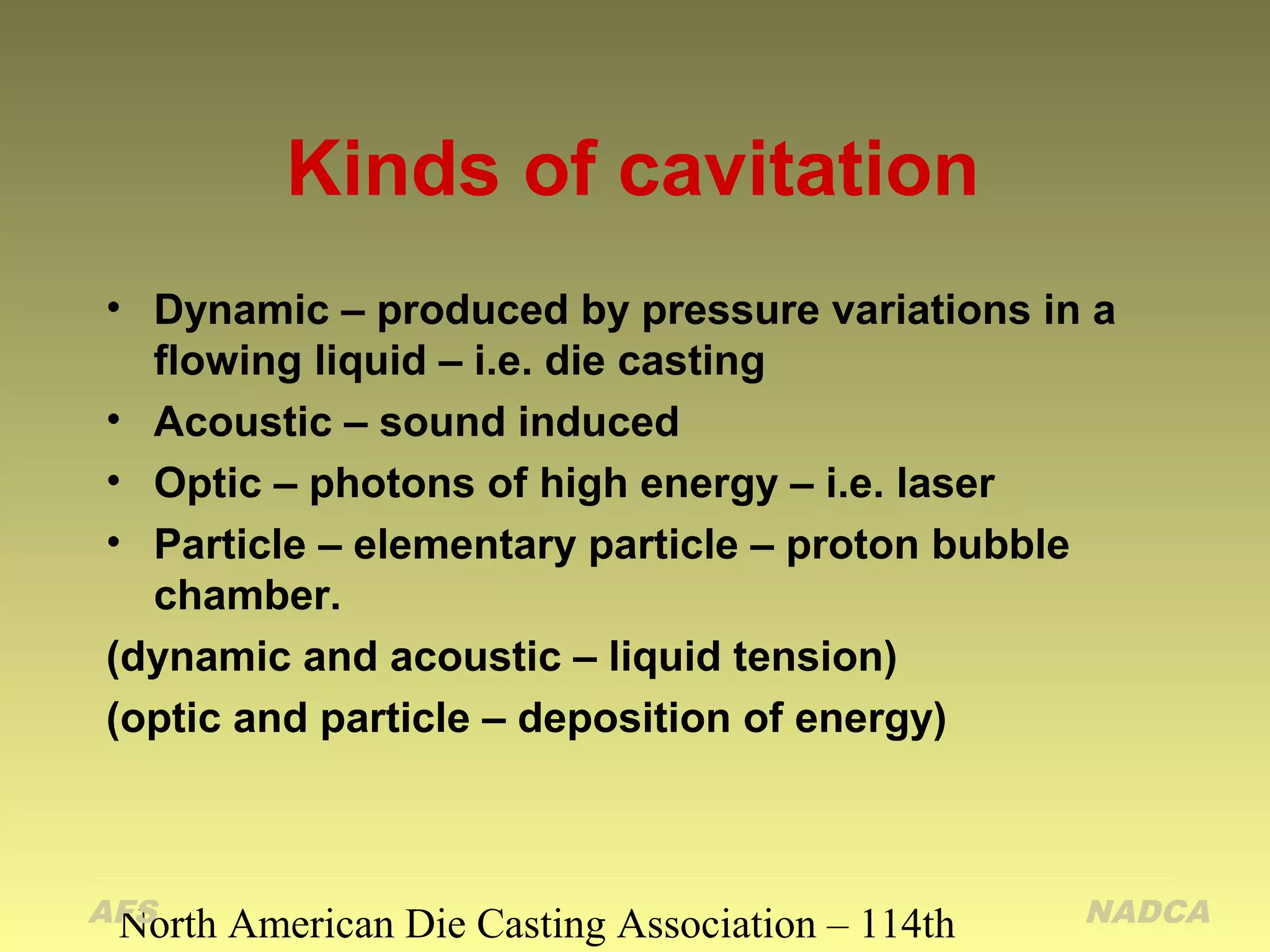 Kinds of cavitation

• Dynamic – produced by pressure variations in a flowing liquid – i.e. die casting
• Acoustic – sound induced
• Optic – photons of high energy – i.e. laser
• Particle – elementary particle – proton bubble chamber.

(dynamic and acoustic – liquid tension)
(optic and particle – deposition of energy)

AFS North American Die Casting Association – 114th NADCA